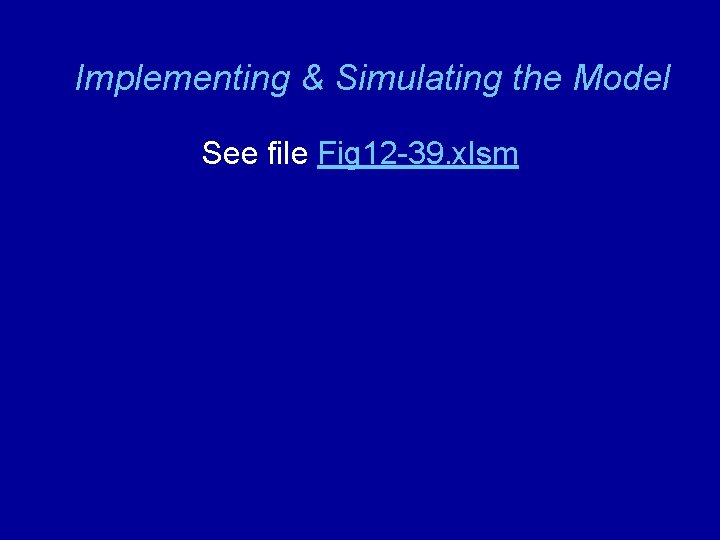 Implementing & Simulating the Model

See file Fig12-39.xlsm